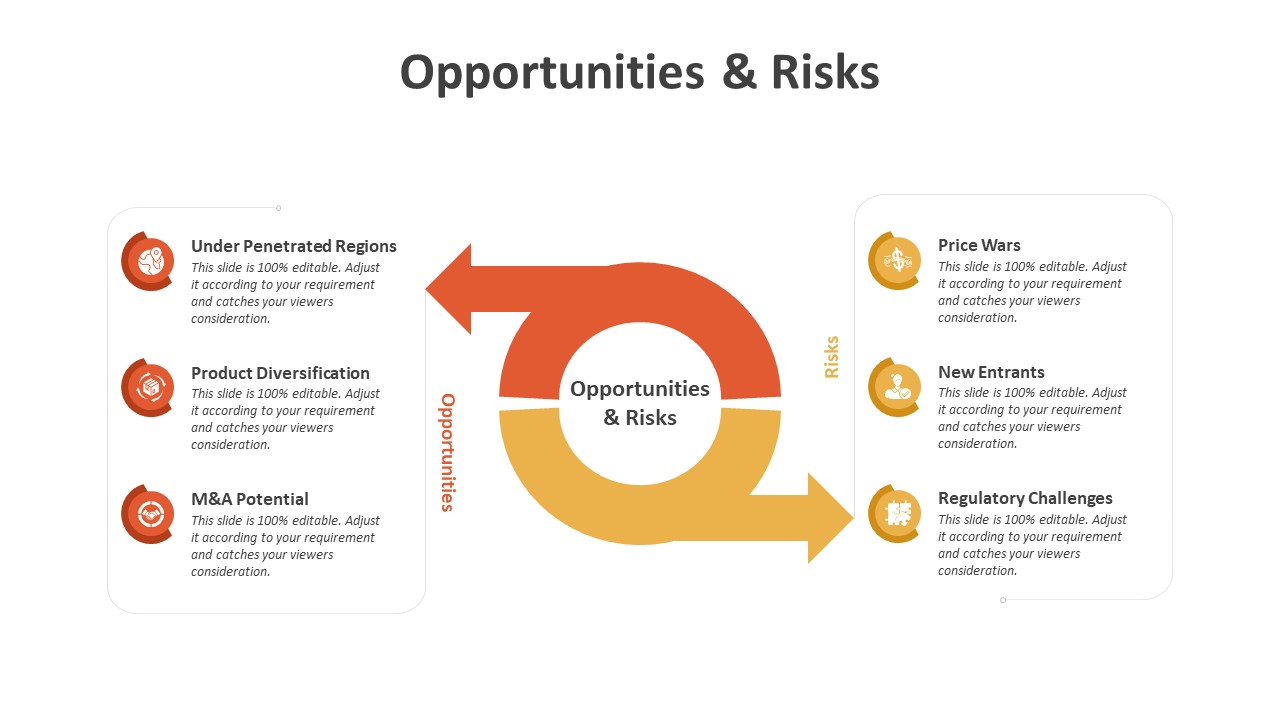 Opportunities & Risks

Under Penetrated Regions
This slide is 100% editable. Adjust it according to your requirement and catches your viewers consideration.

Product Diversification
This slide is 100% editable. Adjust it according to your requirement and catches your viewers consideration.

M&A Potential
This slide is 100% editable. Adjust it according to your requirement and catches your viewers consideration.

Opportunities

Opportunities & Risks

Risks

Price Wars
This slide is 100% editable. Adjust it according to your requirement and catches your viewers consideration.

New Entrants
This slide is 100% editable. Adjust it according to your requirement and catches your viewers consideration.

Regulatory Challenges
This slide is 100% editable. Adjust it according to your requirement and catches your viewers consideration.